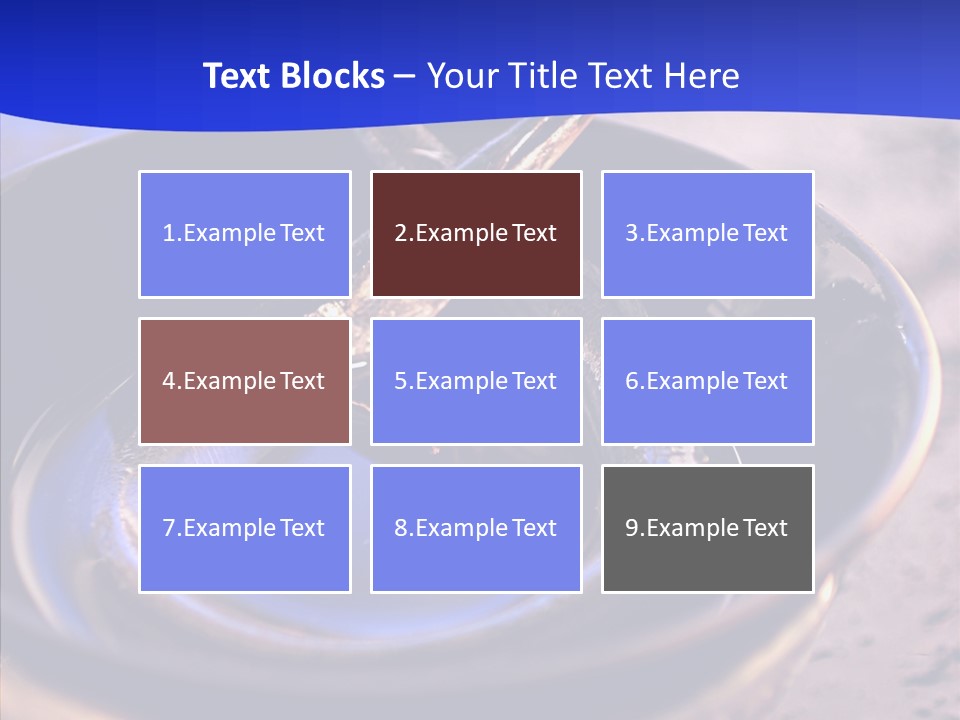 Text Blocks – Your Title Text Here

1.Example Text

2.Example Text

3.Example Text

4.Example Text

5.Example Text

6.Example Text

7.Example Text

8.Example Text

9.Example Text